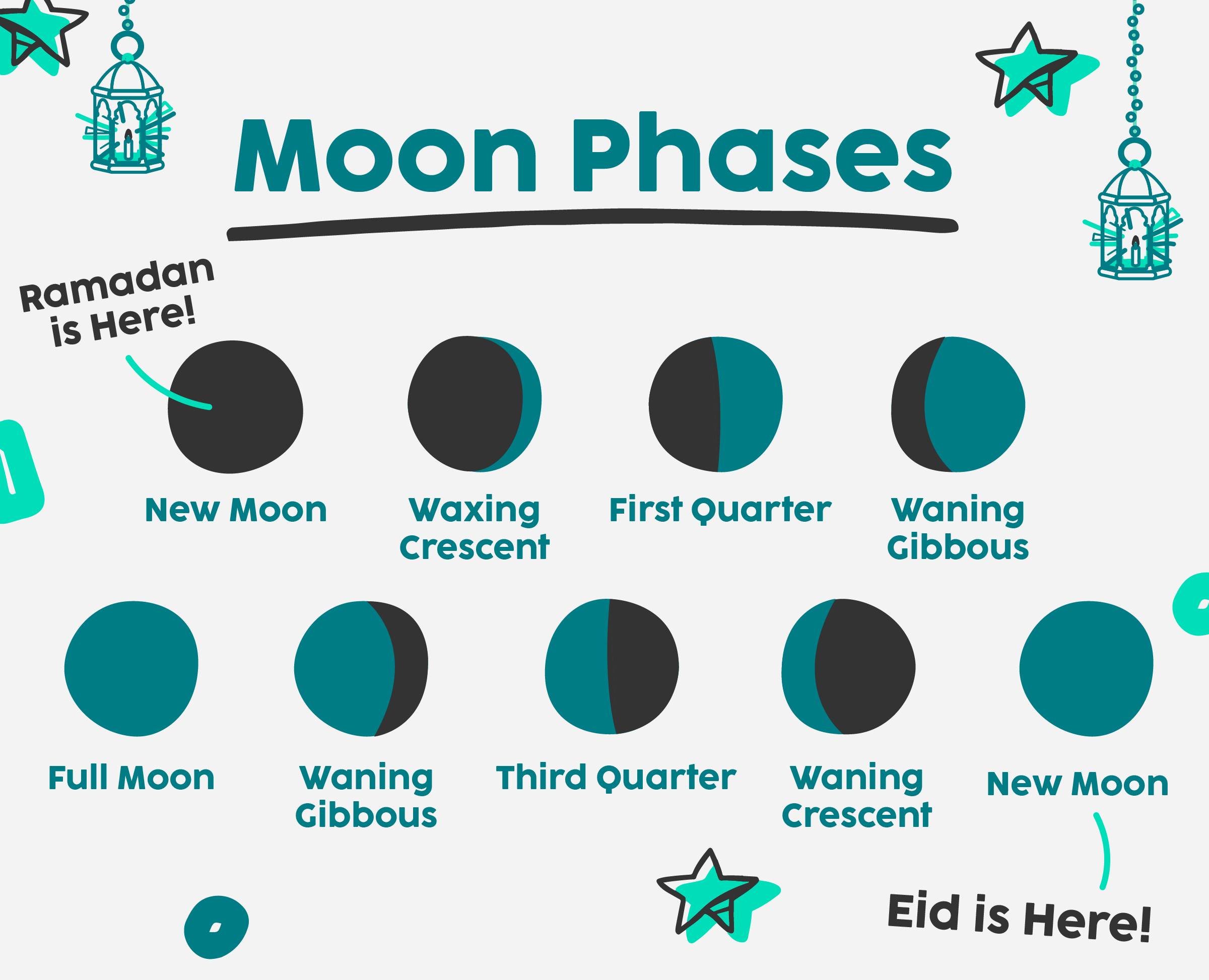 Moon Phases

Ramadan is Here!

New Moon

Waxing Crescent

First Quarter

Waning Gibbous

Full Moon

Waning Gibbous

Third Quarter

Waning Crescent

New Moon

Eid is Here!